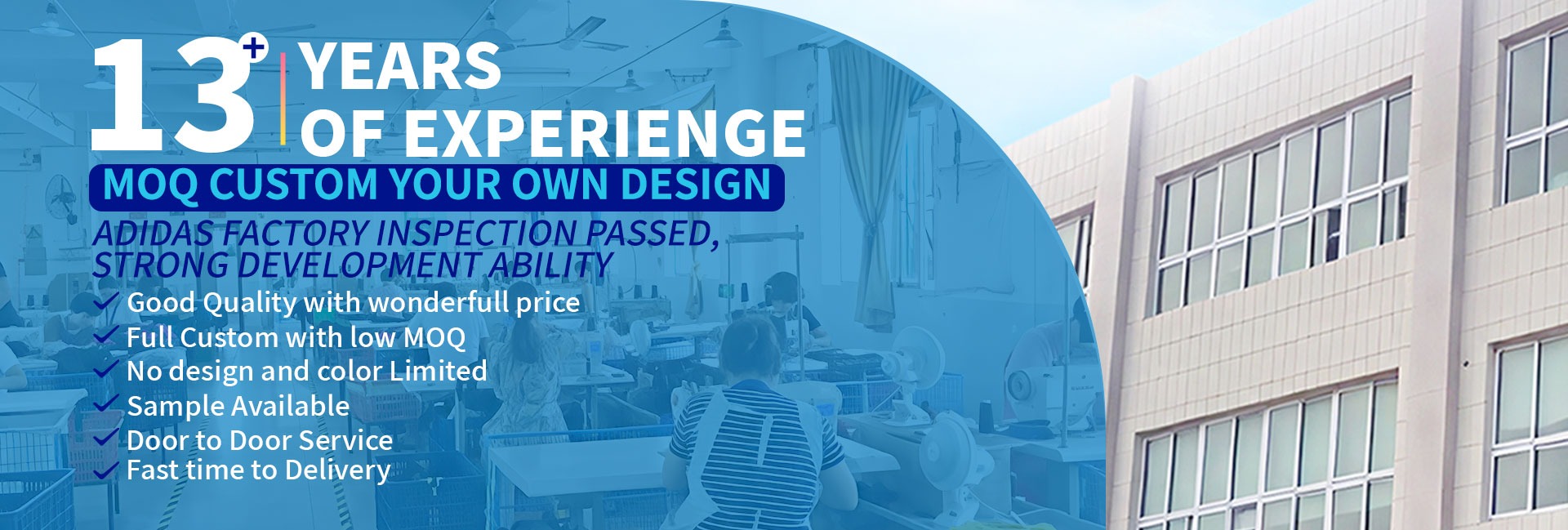 13+ YEARS OF EXPERIENGE

MOQ CUSTOM YOUR OWN DESIGN

ADIDAS FACTORY INSPECTION PASSED, STRONG DEVELOPMENT ABILITY

✓ Good Quality with wonderfull price
✓ Full Custom with low MOQ
✓ No design and color Limited
✓ Sample Available
✓ Door to Door Service
✓ Fast time to Delivery